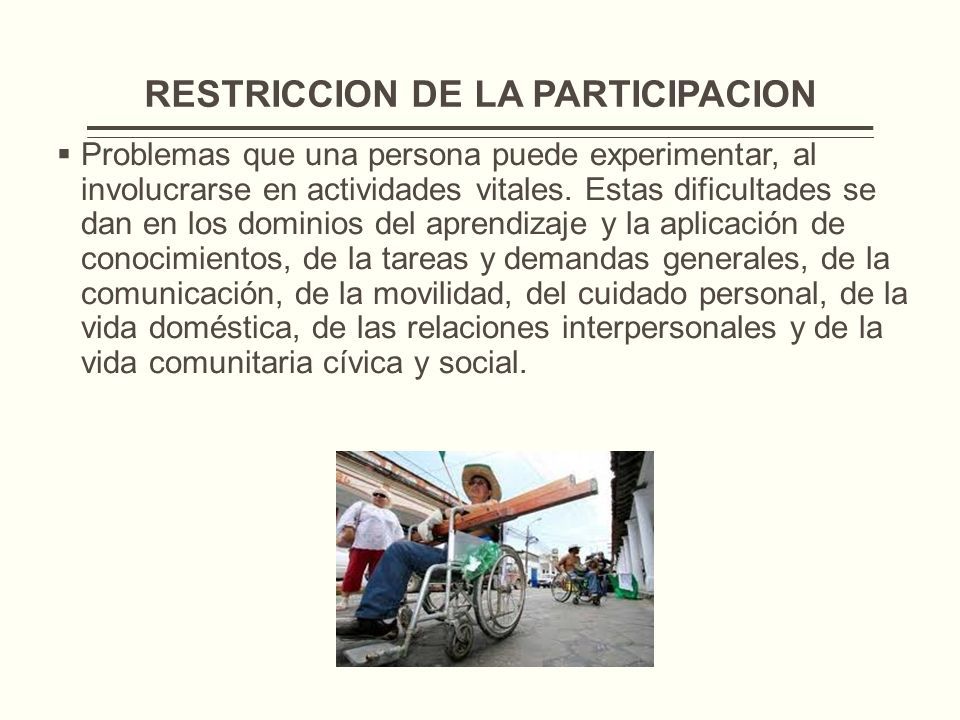 RESTRICCION DE LA PARTICIPACION

▪ Problemas que una persona puede experimentar, al involucrarse en actividades vitales. Estas dificultades se dan en los dominios del aprendizaje y la aplicación de conocimientos, de la tareas y demandas generales, de la comunicación, de la movilidad, del cuidado personal, de la vida doméstica, de las relaciones interpersonales y de la vida comunitaria cívica y social.